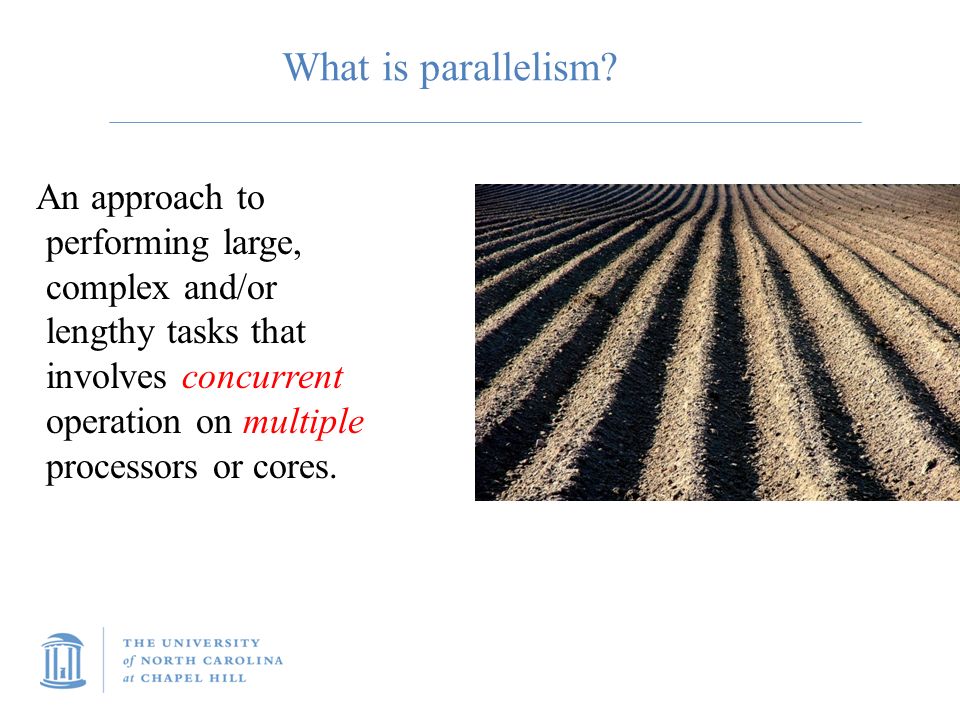 What is parallelism?

An approach to performing large, complex and/or lengthy tasks that involves concurrent operation on multiple processors or cores.

THE UNIVERSITY
of NORTH CAROLINA
at CHAPEL HILL